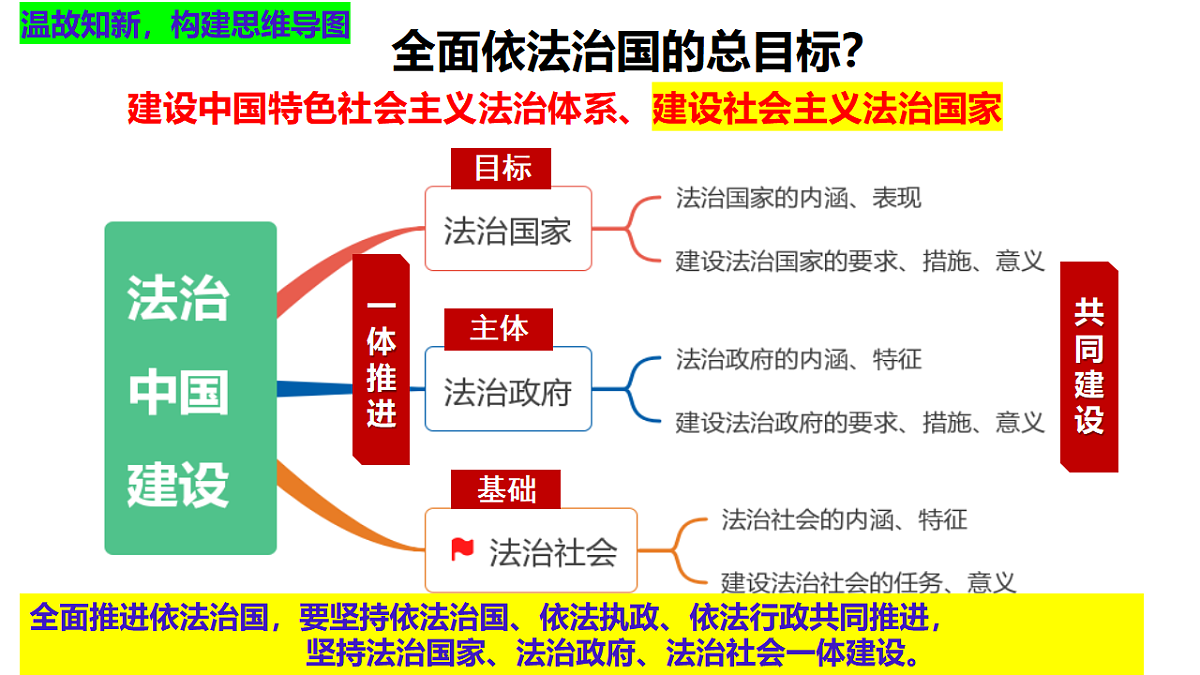 温故知新，构建思维导图

全面依法治国的总目标？

建设中国特色社会主义法治体系、建设社会主义法治国家

法治中国建设

一体推进

目标
法治国家
法治国家的内涵、表现
建设法治国家的要求、措施、意义

主体
法治政府
法治政府的内涵、特征
建设法治政府的要求、措施、意义

基础
法治社会
法治社会的内涵、特征
建设法治社会的任务、意义

共同建设

全面推进依法治国，要坚持依法治国、依法执政、依法行政共同推进，坚持法治国家、法治政府、法治社会一体建设。